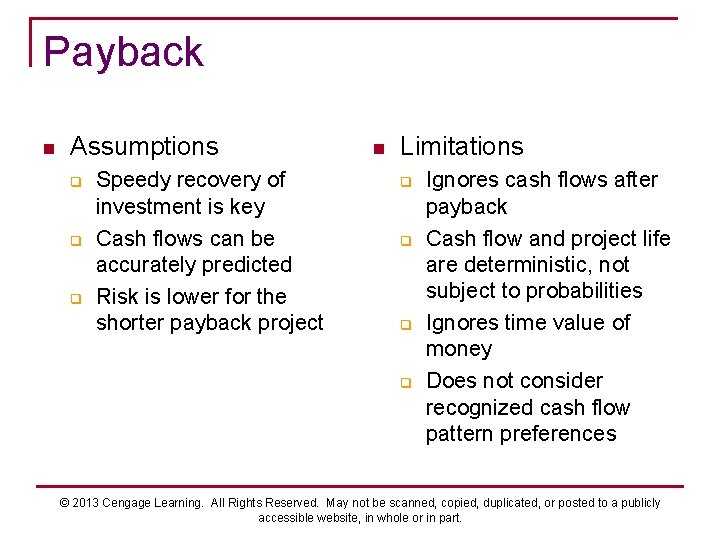 Payback

- Assumptions
  - Speedy recovery of investment is key
  - Cash flows can be accurately predicted
  - Risk is lower for the shorter payback project

- Limitations
  - Ignores cash flows after payback
  - Cash flow and project life are deterministic, not subject to probabilities
  - Ignores time value of money
  - Does not consider recognized cash flow pattern preferences

© 2013 Cengage Learning. All Rights Reserved. May not be scanned, copied, duplicated, or posted to a publicly accessible website, in whole or in part.